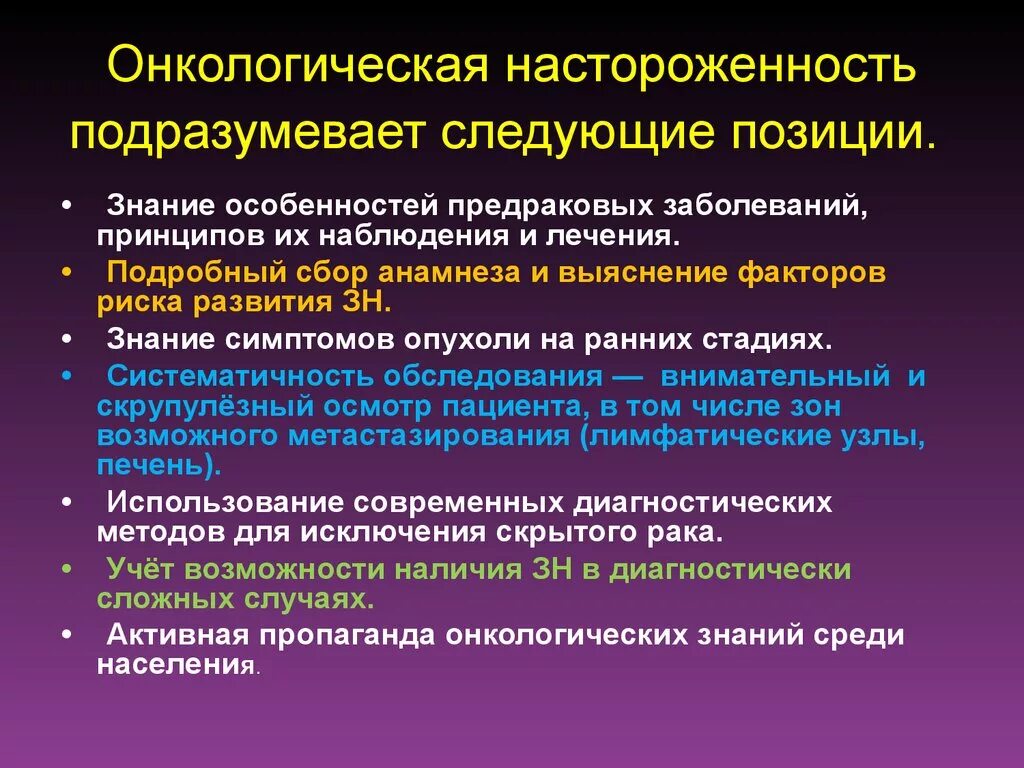 Онкологическая настороженность подразумевает следующие позиции.

• Знание особенностей предраковых заболеваний, принципов их наблюдения и лечения.
• Подробный сбор анамнеза и выяснение факторов риска развития ЗН.
• Знание симптомов опухоли на ранних стадиях.
• Систематичность обследования — внимательный и скрупулёзный осмотр пациента, в том числе зон возможного метастазирования (лимфатические узлы, печень).
• Использование современных диагностических методов для исключения скрытого рака.
• Учёт возможности наличия ЗН в диагностически сложных случаях.
• Активная пропаганда онкологических знаний среди населения.